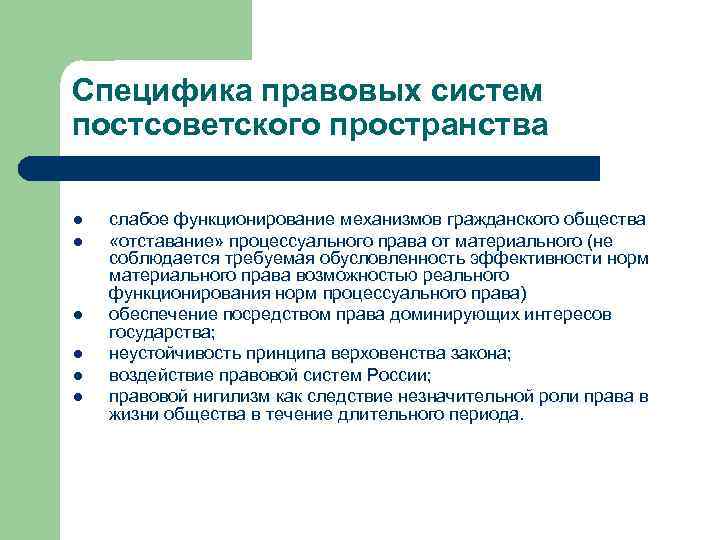 Специфика правовых систем постсоветского пространства

- слабое функционирование механизмов гражданского общества
- «отставание» процессуального права от материального (не соблюдается требуемая обусловленность эффективности норм материального права возможностью реального функционирования норм процессуального права)
- обеспечение посредством права доминирующих интересов государства;
- неустойчивость принципа верховенства закона;
- воздействие правовой систем России;
- правовой нигилизм как следствие незначительной роли права в жизни общества в течение длительного периода.